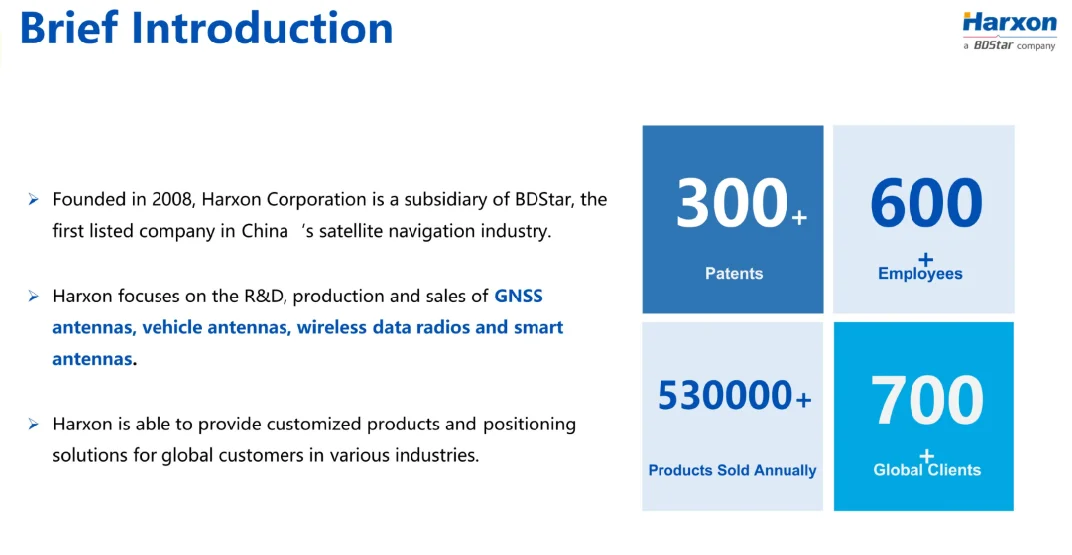 Brief Introduction

Harxon
a BDStar company

➢ Founded in 2008, Harxon Corporation is a subsidiary of BDStar, the first listed company in China 's satellite navigation industry.

➢ Harxon focuses on the R&D, production and sales of GNSS antennas, vehicle antennas, wireless data radios and smart antennas.

➢ Harxon is able to provide customized products and positioning solutions for global customers in various industries.

300+
Patents

600
+
Employees

530000+
Products Sold Annually

700
+
Global Clients